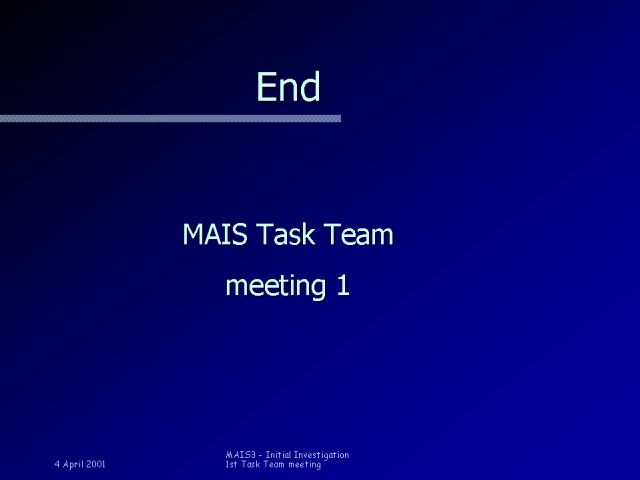 End

MAIS Task Team

meeting 1

4 April 2001

MAIS3 - Initial Investigation
1st Task Team meeting